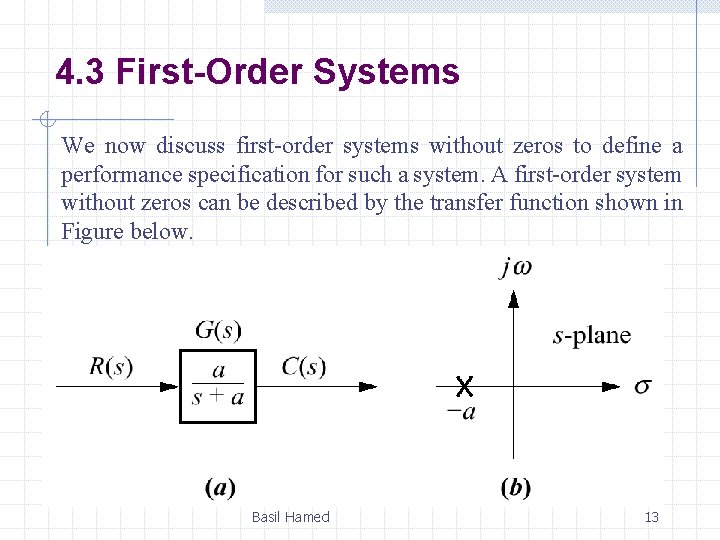 4.3 First-Order Systems

We now discuss first-order systems without zeros to define a performance specification for such a system. A first-order system without zeros can be described by the transfer function shown in Figure below.

$G(s)$

$R(s)$

$\frac{a}{s+a}$

$C(s)$

(a)

$j\omega$

$s$-plane

$\sigma$

$-a$

(b)

Basil Hamed

13